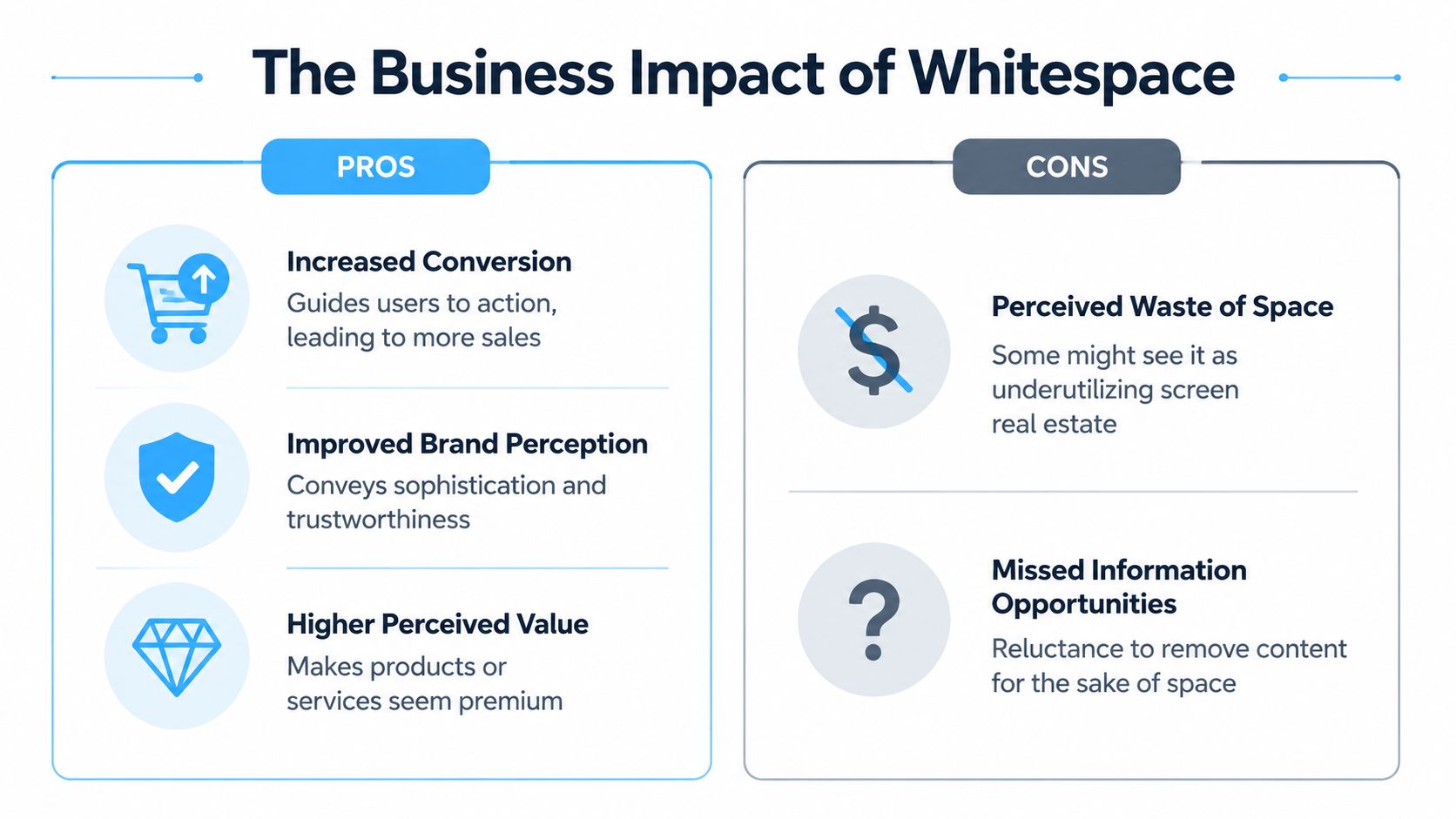 The Business Impact of Whitespace

PROS

Increased Conversion
Guides users to action, leading to more sales

Improved Brand Perception
Conveys sophistication and trustworthiness

Higher Perceived Value
Makes products or services seem premium

CONS

Perceived Waste of Space
Some might see it as underutilizing screen real estate

Missed Information Opportunities
Reluctance to remove content for the sake of space